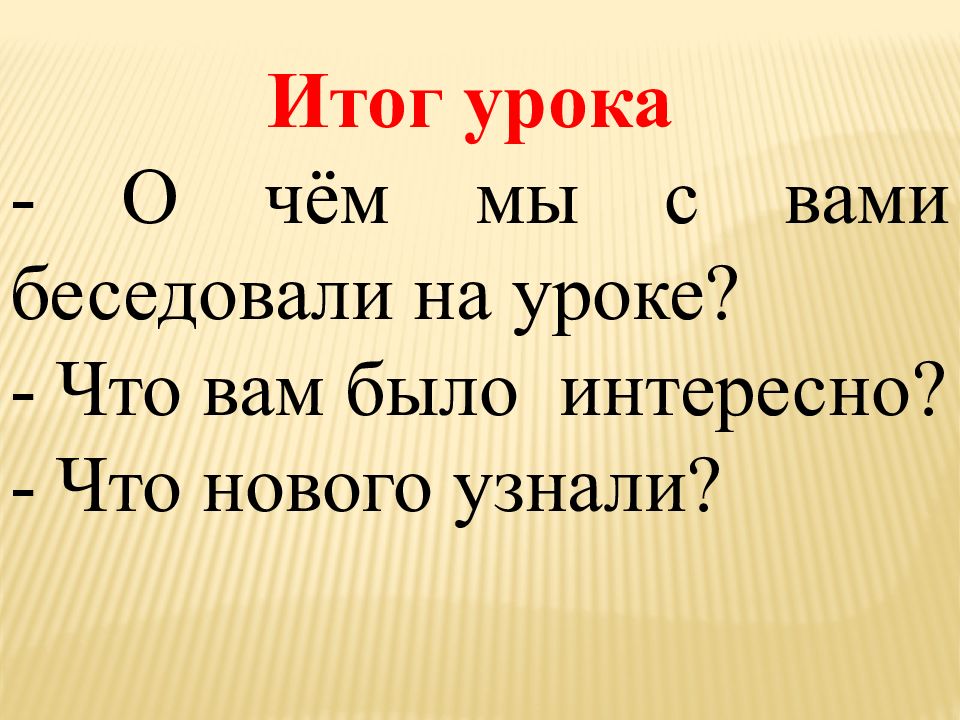 Итог урока

- О чём мы с вами беседовали на уроке?
- Что вам было интересно?
- Что нового узнали?